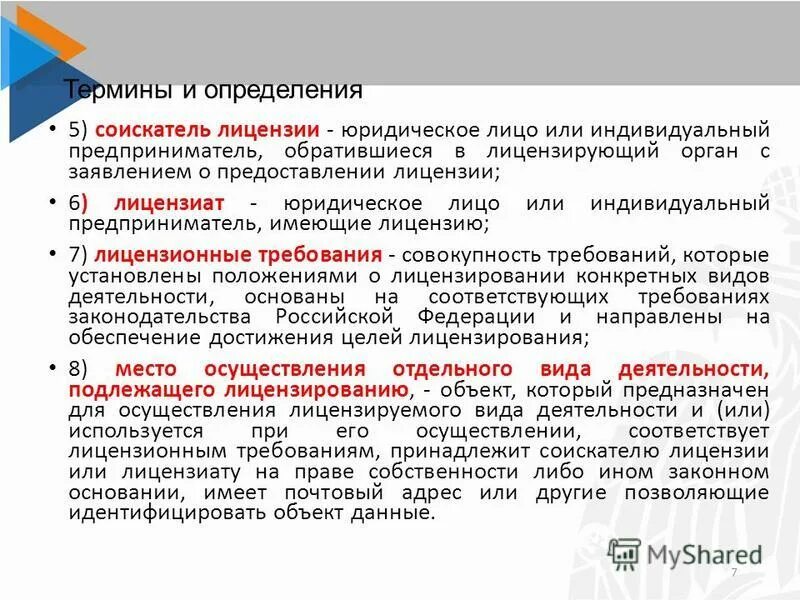 Термины и определения

• 5) соискатель лицензии - юридическое лицо или индивидуальный предприниматель, обратившиеся в лицензирующий орган с заявлением о предоставлении лицензии;

• 6) лицензиат - юридическое лицо или индивидуальный предприниматель, имеющие лицензию;

• 7) лицензионные требования - совокупность требований, которые установлены положениями о лицензировании конкретных видов деятельности, основаны на соответствующих требованиях законодательства Российской Федерации и направлены на обеспечение достижения целей лицензирования;

• 8) место осуществления отдельного вида деятельности, подлежащего лицензированию, - объект, который предназначен для осуществления лицензируемого вида деятельности и (или) используется при его осуществлении, соответствует лицензионным требованиям, принадлежит соискателю лицензии или лицензиату на праве собственности либо ином законном основании, имеет почтовый адрес или другие позволяющие идентифицировать объект данные.

MyShared

7